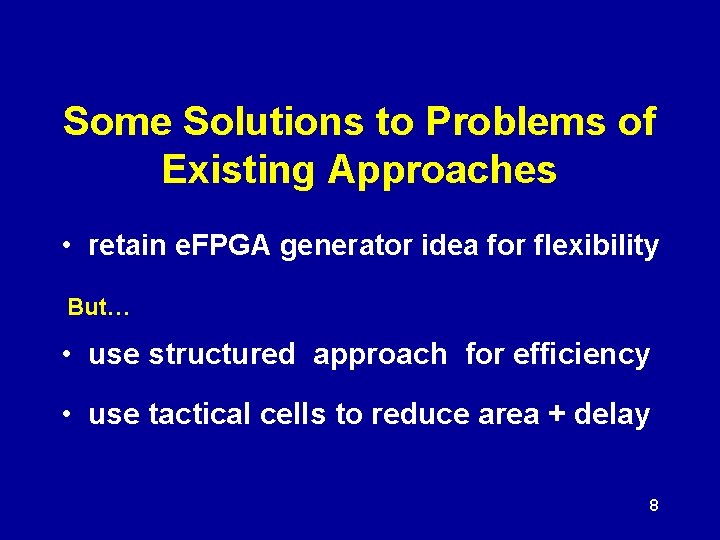 Some Solutions to Problems of Existing Approaches

• retain eFPGA generator idea for flexibility

But…

• use structured approach for efficiency

• use tactical cells to reduce area + delay

8